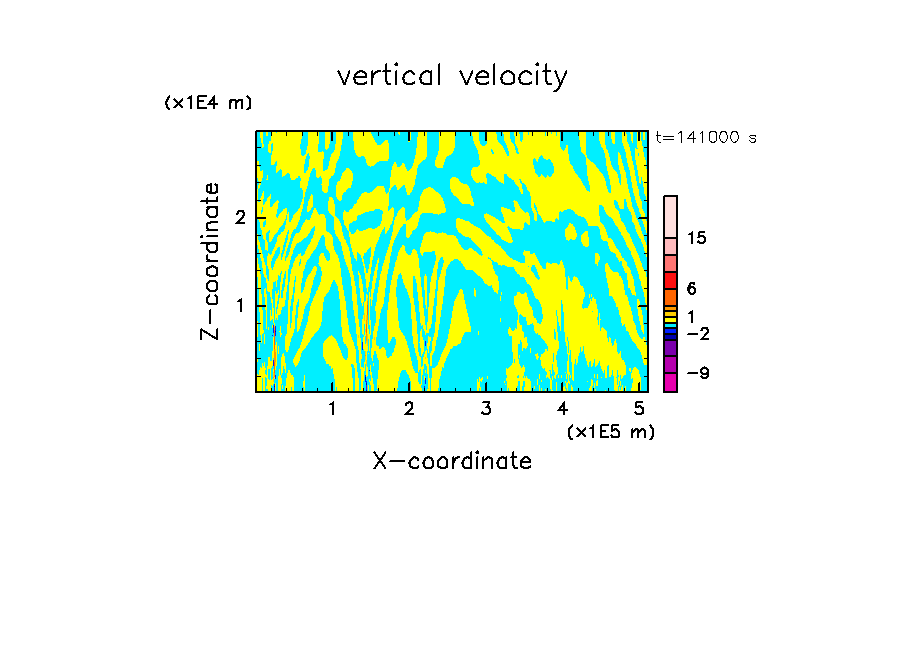 vertical velocity

(x1E4 m)

t=141000 s

Z-coordinate

2

1

15

6

1

−2

−9

1 2 3 4 5

(x1E5 m)

X-coordinate